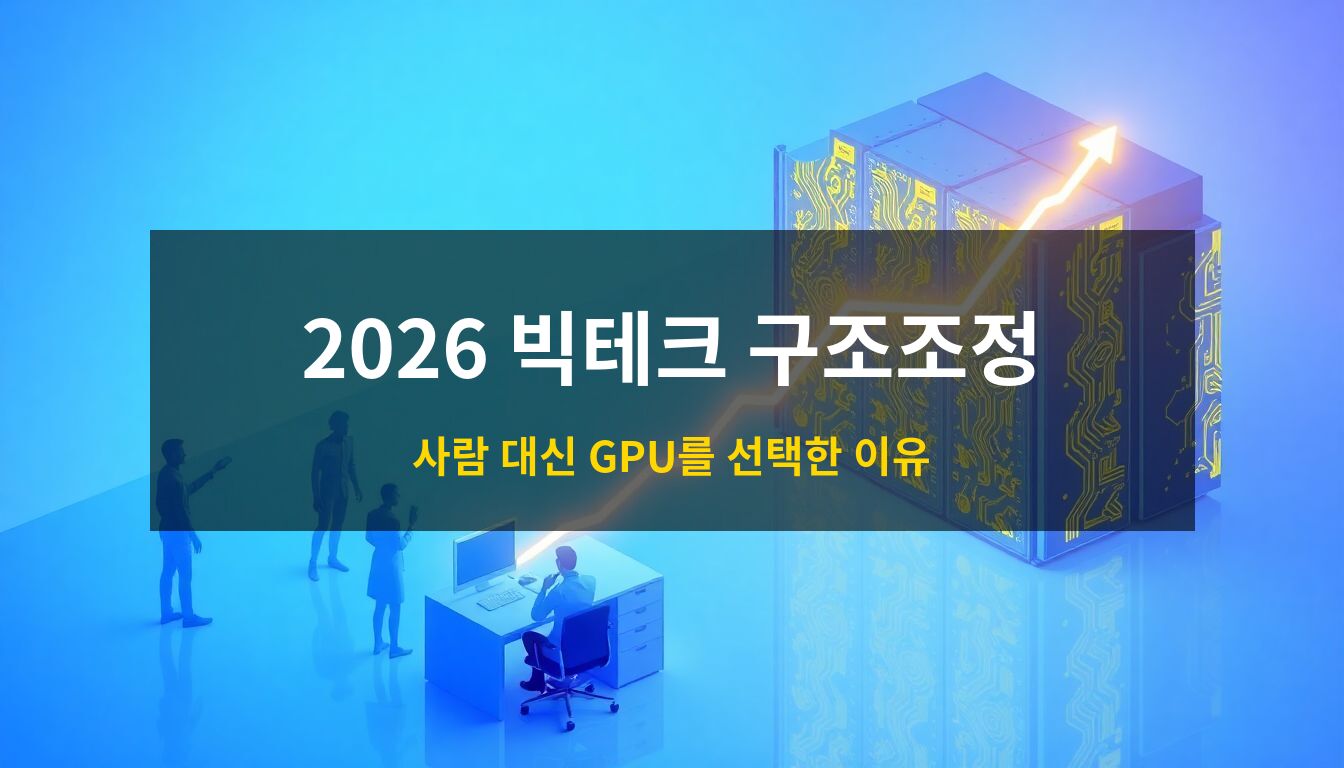 2026 빅테크 구조조정

사람 대신 GPU를 선택한 이유